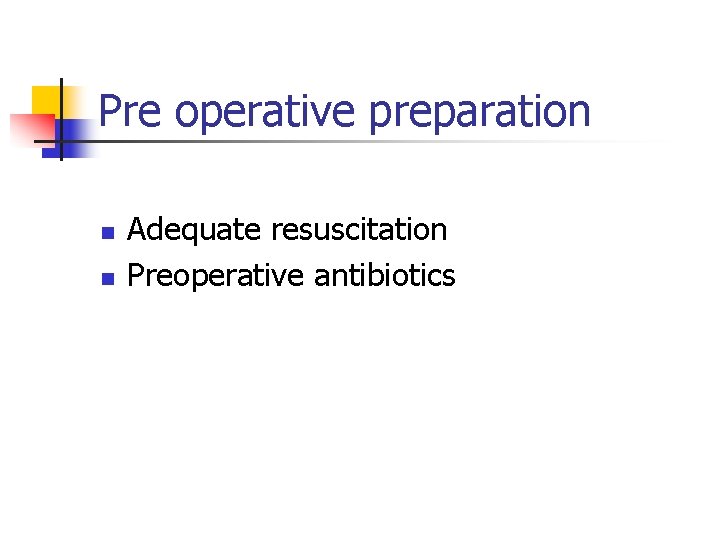 Pre operative preparation

- Adequate resuscitation
- Preoperative antibiotics